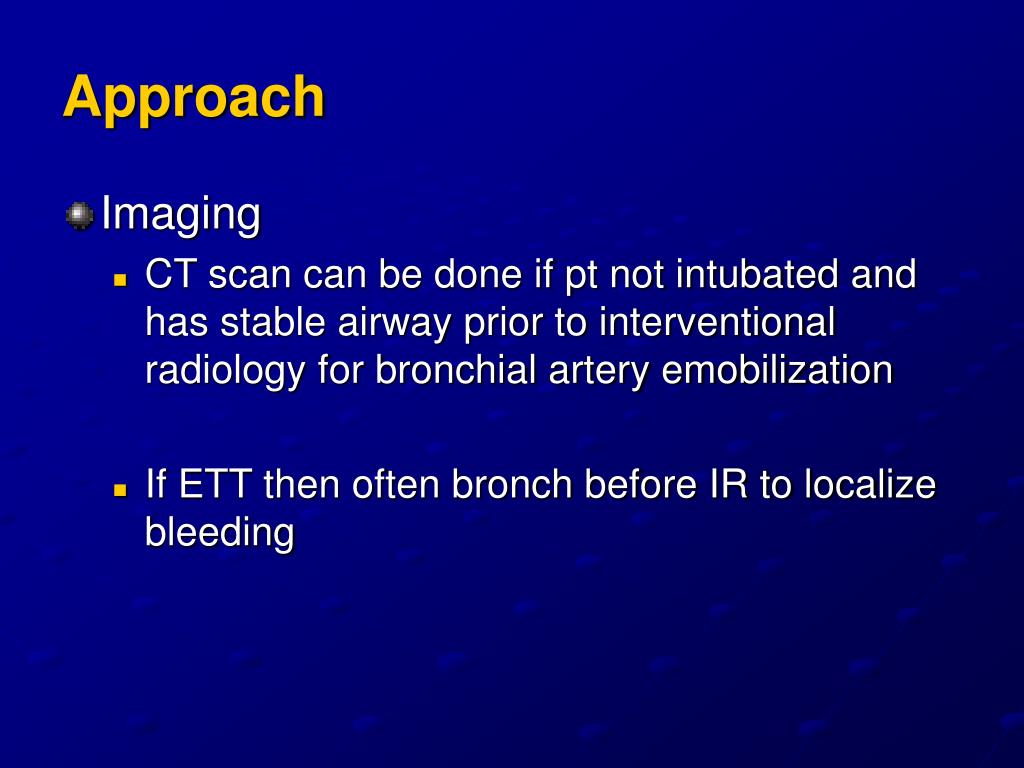 Approach

Imaging

CT scan can be done if pt not intubated and has stable airway prior to interventional radiology for bronchial artery emobilization

If ETT then often bronch before IR to localize bleeding